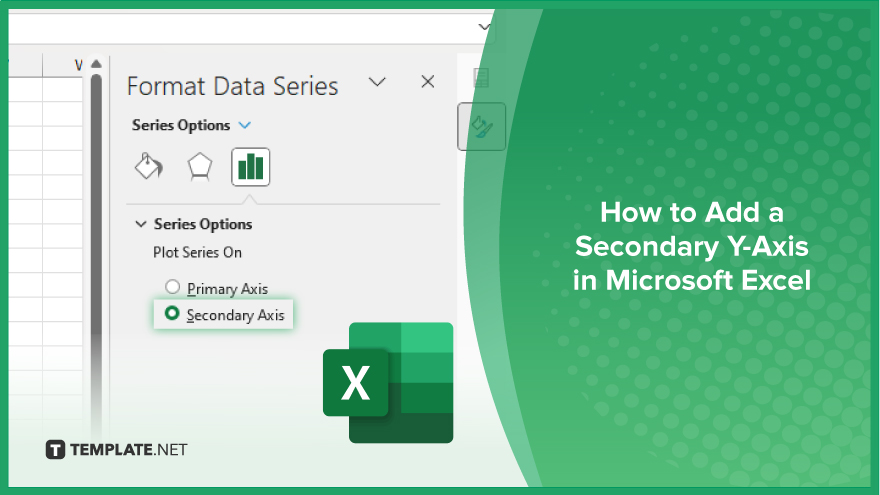 Format Data Series

Series Options

Series Options

Plot Series On

Primary Axis

Secondary Axis

X

TEMPLATE.NET

How to Add a Secondary Y-Axis in Microsoft Excel